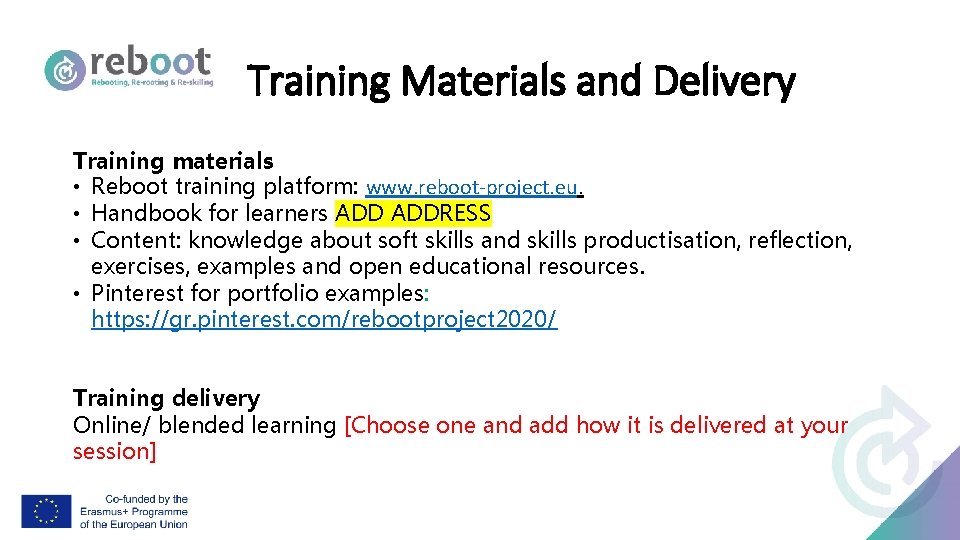 reboot
Rebooting, Re-rooting & Re-skilling

Training Materials and Delivery

Training materials
• Reboot training platform: www.reboot-project.eu.
• Handbook for learners ADD ADDRESS
• Content: knowledge about soft skills and skills productisation, reflection, exercises, examples and open educational resources.
• Pinterest for portfolio examples: https://gr.pinterest.com/rebootproject2020/

Training delivery
Online/ blended learning [Choose one and add how it is delivered at your session]

Co-funded by the Erasmus+ Programme of the European Union